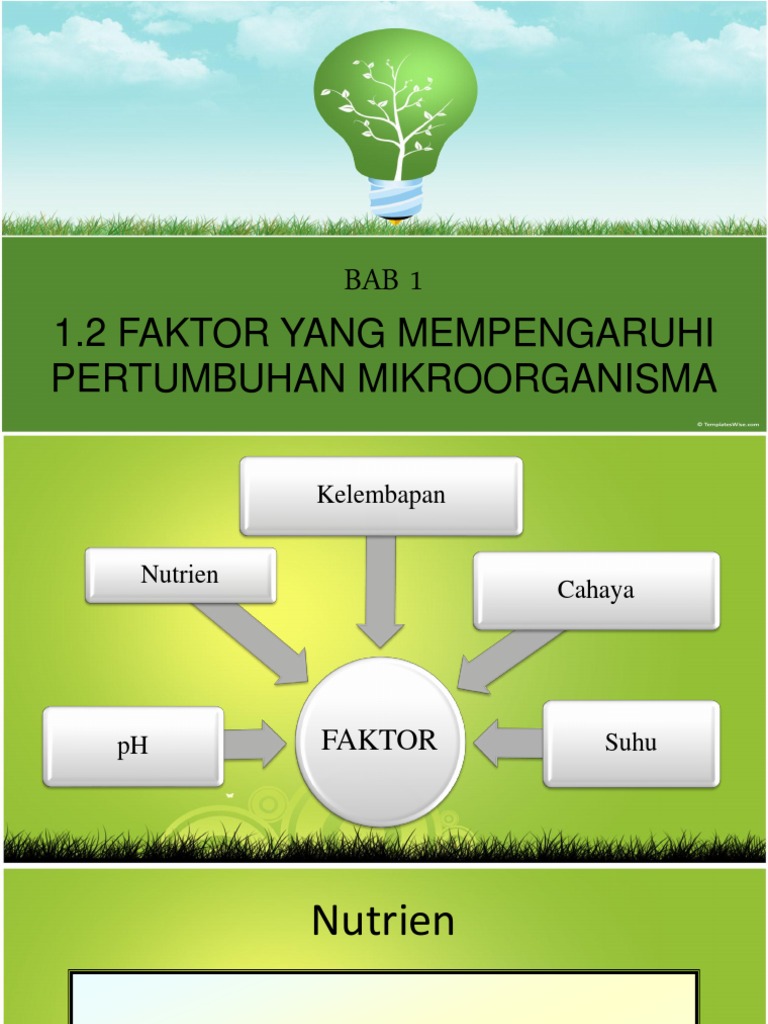 BAB 1

1.2 FAKTOR YANG MEMPENGARUHI PERTUMBUHAN MIKROORGANISMA

© TemplatesWise.com

Kelembapan

Nutrien

Cahaya

pH

FAKTOR

Suhu

Nutrien